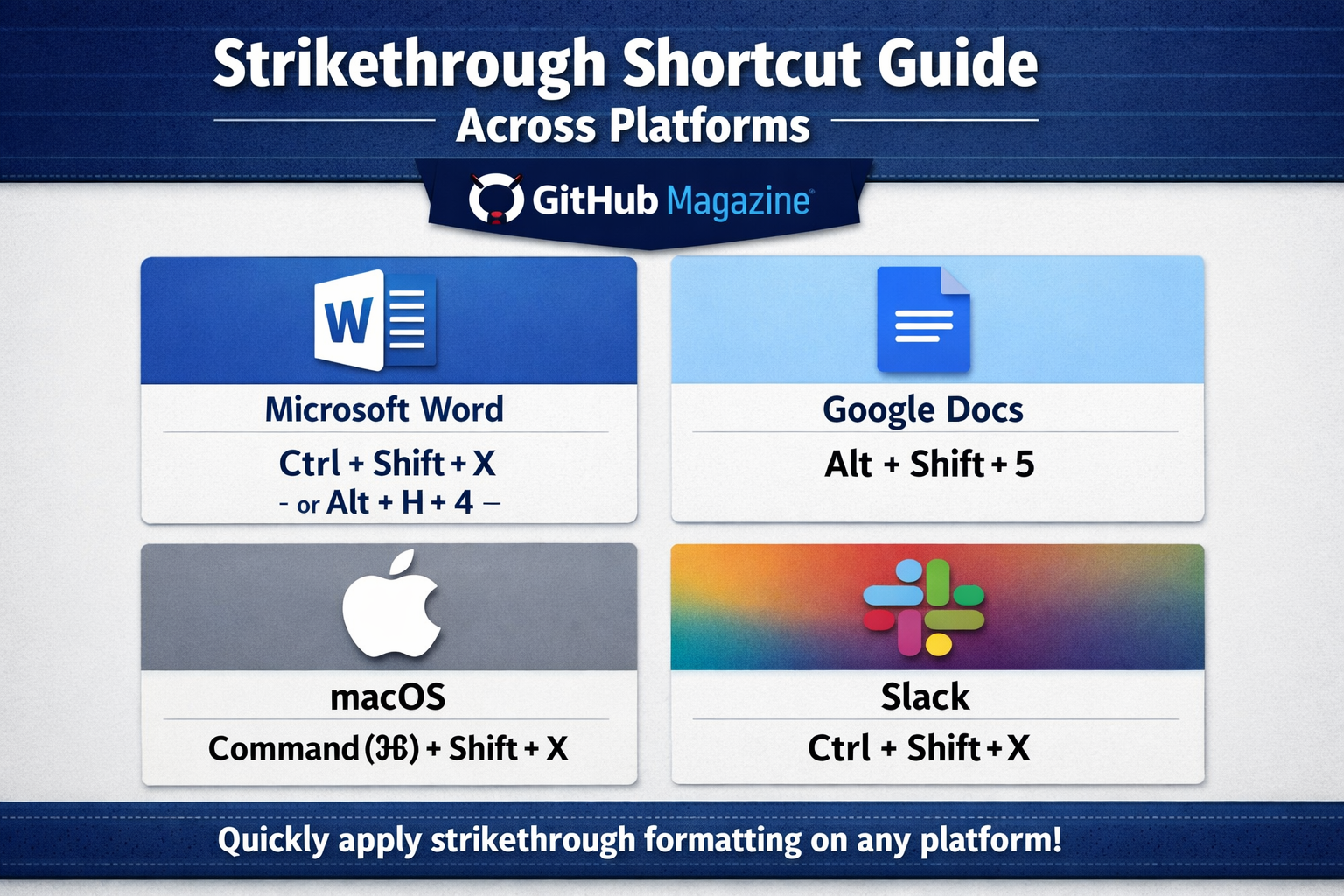 Strikethrough Shortcut Guide

Across Platforms

GitHub Magazine

W

Microsoft Word

Ctrl + Shift + X

- or Alt + H + 4 –

Google Docs

Alt + Shift + 5

macOS

Command (⌘) + Shift + X

Slack

Ctrl + Shift + X

Quickly apply strikethrough formatting on any platform!